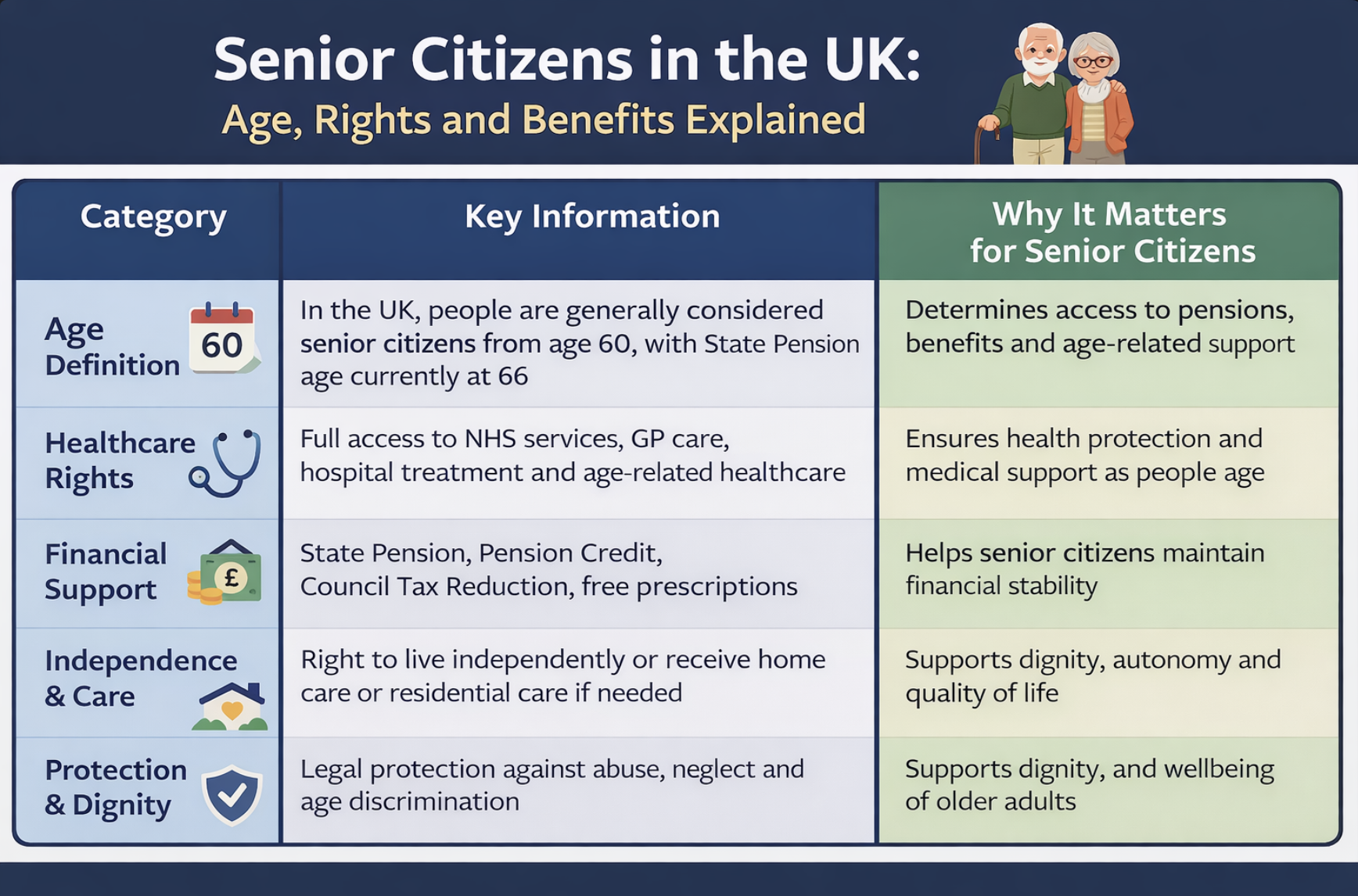 Senior Citizens in the UK:
Age, Rights and Benefits Explained

| Category | Key Information | Why It Matters for Senior Citizens |
|---|---|---|
| Age Definition 60 | In the UK, people are generally considered senior citizens from age 60, with State Pension age currently at 66 | Determines access to pensions, benefits and age-related support |
| Healthcare Rights | Full access to NHS services, GP care, hospital treatment and age-related healthcare | Ensures health protection and medical support as people age |
| Financial Support £ | State Pension, Pension Credit, Council Tax Reduction, free prescriptions | Helps senior citizens maintain financial stability |
| Independence & Care | Right to live independently or receive home care or residential care if needed | Supports dignity, autonomy and quality of life |
| Protection & Dignity | Legal protection against abuse, neglect and age discrimination | Supports dignity, and wellbeing of older adults |